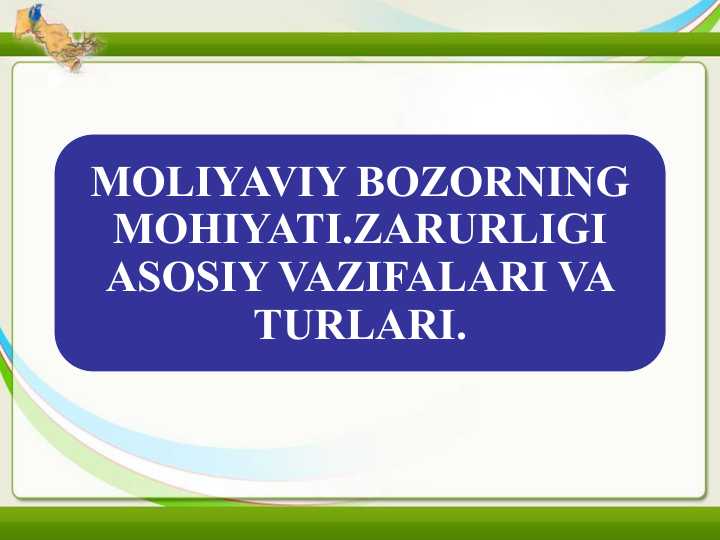 MOLIYAVIY BOZORNING MOHIYATI.ZARURLIGI ASOSIY VAZIFALARI VA TURLARI.